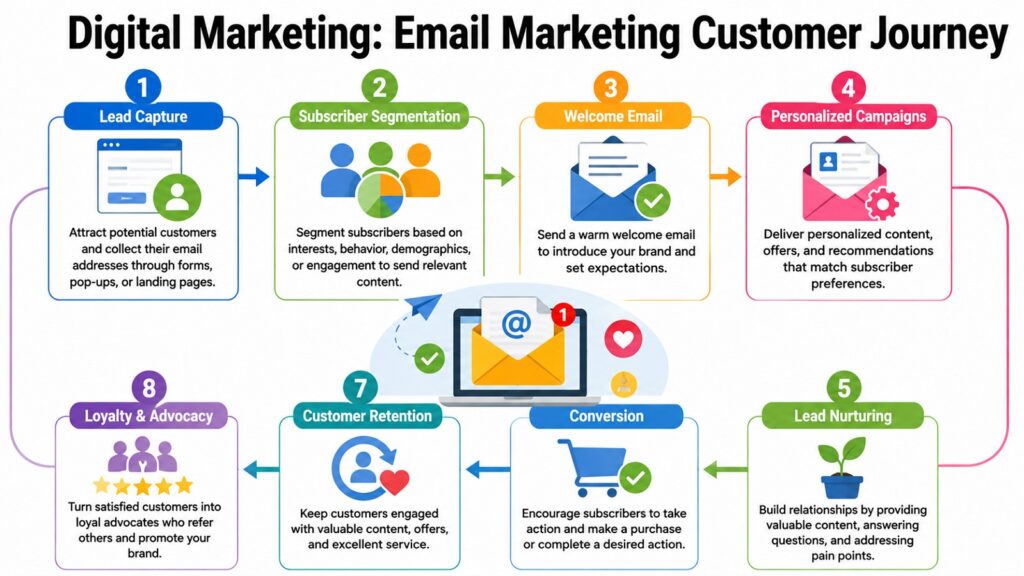 Digital Marketing: Email Marketing Customer Journey

1
Lead Capture
Attract potential customers and collect their email addresses through forms, pop-ups, or landing pages.

2
Subscriber Segmentation
Segment subscribers based on interests, behavior, demographics, or engagement to send relevant content.

3
Welcome Email
Send a warm welcome email to introduce your brand and set expectations.

4
Personalized Campaigns
Deliver personalized content, offers, and recommendations that match subscriber preferences.

@
1

5
Lead Nurturing
Build relationships by providing valuable content, answering questions, and addressing pain points.

Conversion
Encourage subscribers to take action and make a purchase or complete a desired action.

7
Customer Retention
Keep customers engaged with valuable content, offers, and excellent service.

8
Loyalty & Advocacy
Turn satisfied customers into loyal advocates who refer others and promote your brand.